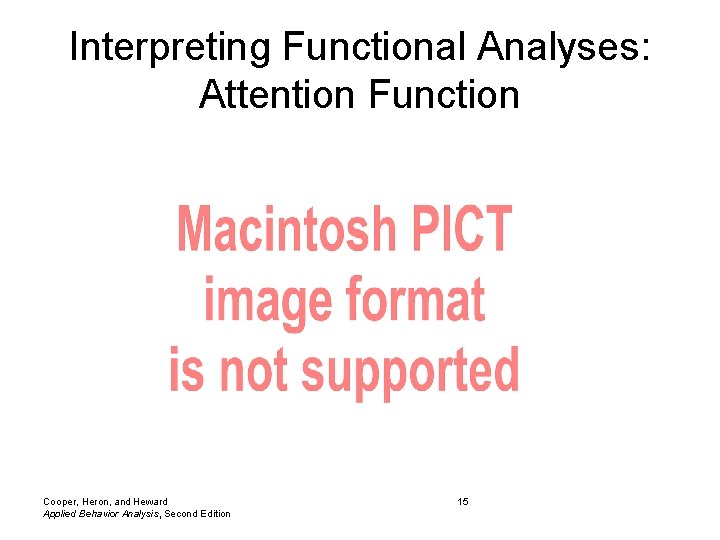 Interpreting Functional Analyses: Attention Function

Macintosh PICT image format is not supported

Cooper, Heron, and Heward
Applied Behavior Analysis, Second Edition

15